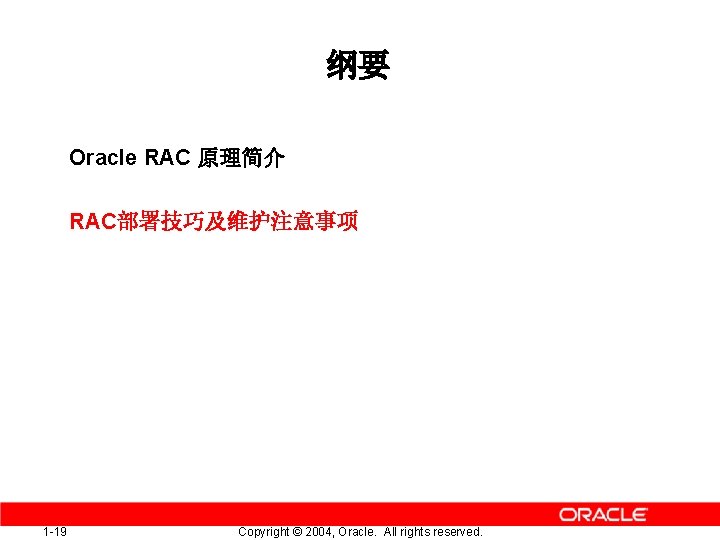 纲要

Oracle RAC 原理简介

RAC部署技巧及维护注意事项

ORACLE

1-19

Copyright © 2004, Oracle. All rights reserved.